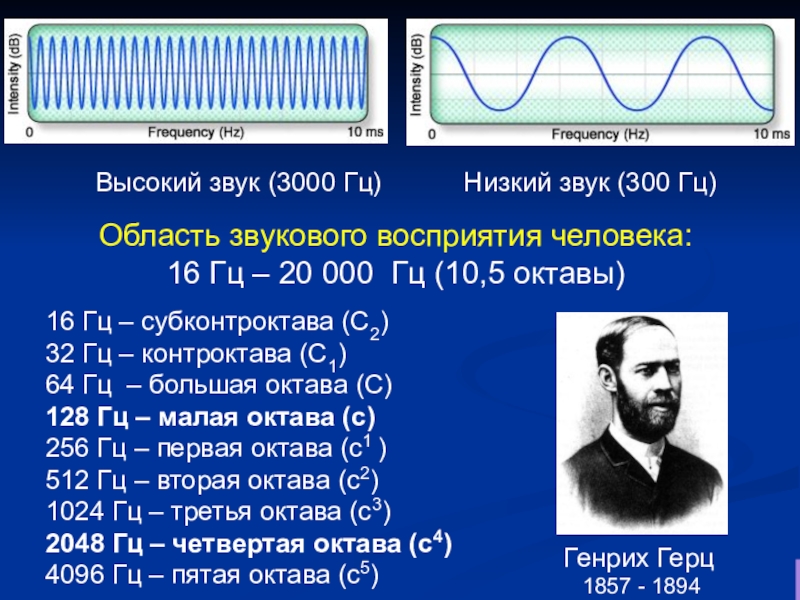 Intensity (dB)
0
Frequency (Hz)
10 ms

Intensity (dB)
0
Frequency (Hz)
10 ms

Высокий звук (3000 Гц)

Низкий звук (300 Гц)

Область звукового восприятия человека:
16 Гц – 20 000 Гц (10,5 октавы)

16 Гц – субконтроктава ($C_2$)
32 Гц – контроктава ($C_1$)
64 Гц – большая октава (C)
128 Гц – малая октава (c)
256 Гц – первая октава ($c^1$)
512 Гц – вторая октава ($c^2$)
1024 Гц – третья октава ($c^3$)
2048 Гц – четвертая октава ($c^4$)
4096 Гц – пятая октава ($c^5$)

Генрих Герц
1857 - 1894